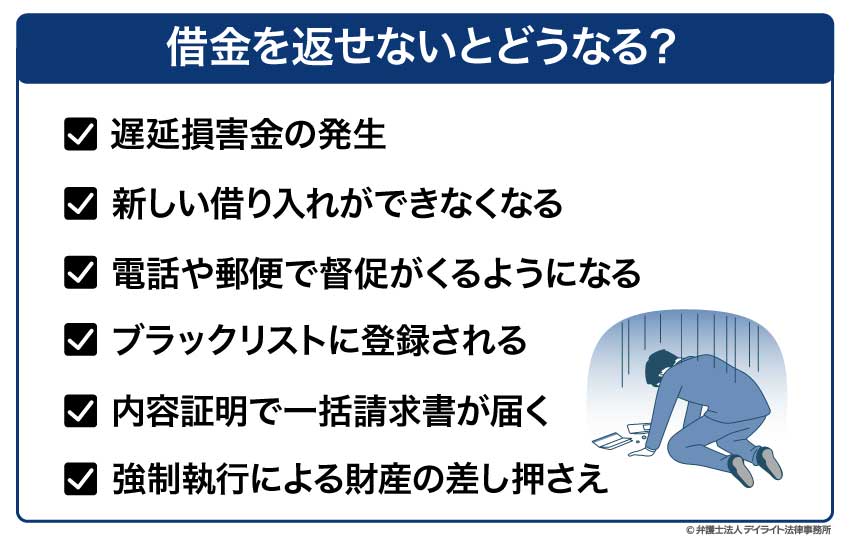 借金を返せないとどうなる?

遅延損害金の発生

新しい借り入れができなくなる

電話や郵便で督促がくるようになる

ブラックリストに登録される

内容証明で一括請求書が届く

強制執行による財産の差し押さえ

© 弁護士法人 デイライト法律事務所